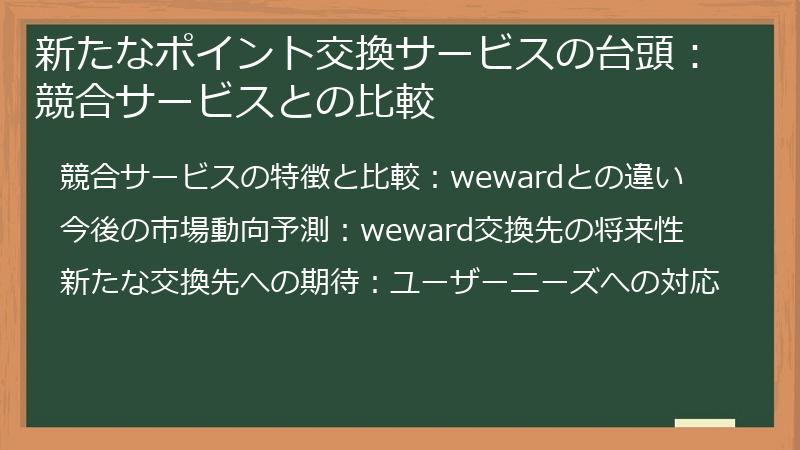 新たなポイント交換サービスの台頭：競合サービスとの比較

競合サービスの特徴と比較：wewardとの違い

今後の市場動向予測：weward交換先の将来性

新たな交換先への期待：ユーザーニーズへの対応